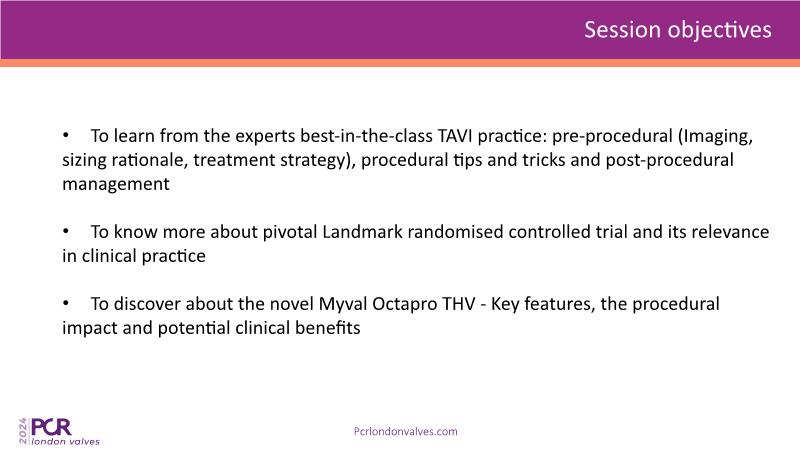 Session objectives

• To learn from the experts best-in-the-class TAVI practice: pre-procedural (Imaging, sizing rationale, treatment strategy), procedural tips and tricks and post-procedural management

• To know more about pivotal Landmark randomised controlled trial and its relevance in clinical practice

• To discover about the novel Myval Octapro THV - Key features, the procedural impact and potential clinical benefits

2024 PCR london valves

Pcrlondonvalves.com